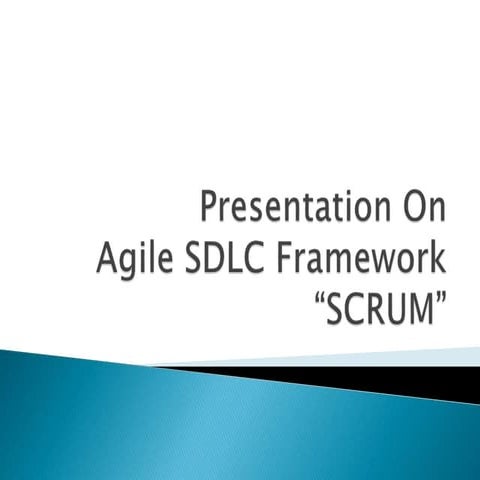 Presentation On
Agile SDLC Framework
“SCRUM”